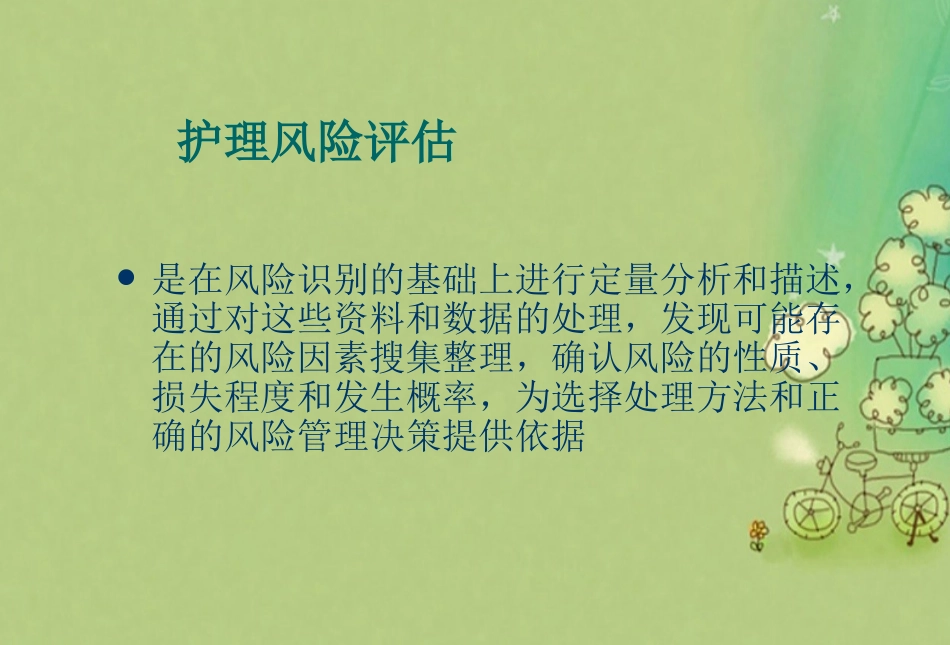 护理风险评估

• 是在风险识别的基础上进行定量分析和描述，通过对这些资料和数据的处理，发现可能存在的风险因素搜集整理，确认风险的性质、损失程度和发生概率，为选择处理方法和正确的风险管理决策提供依据